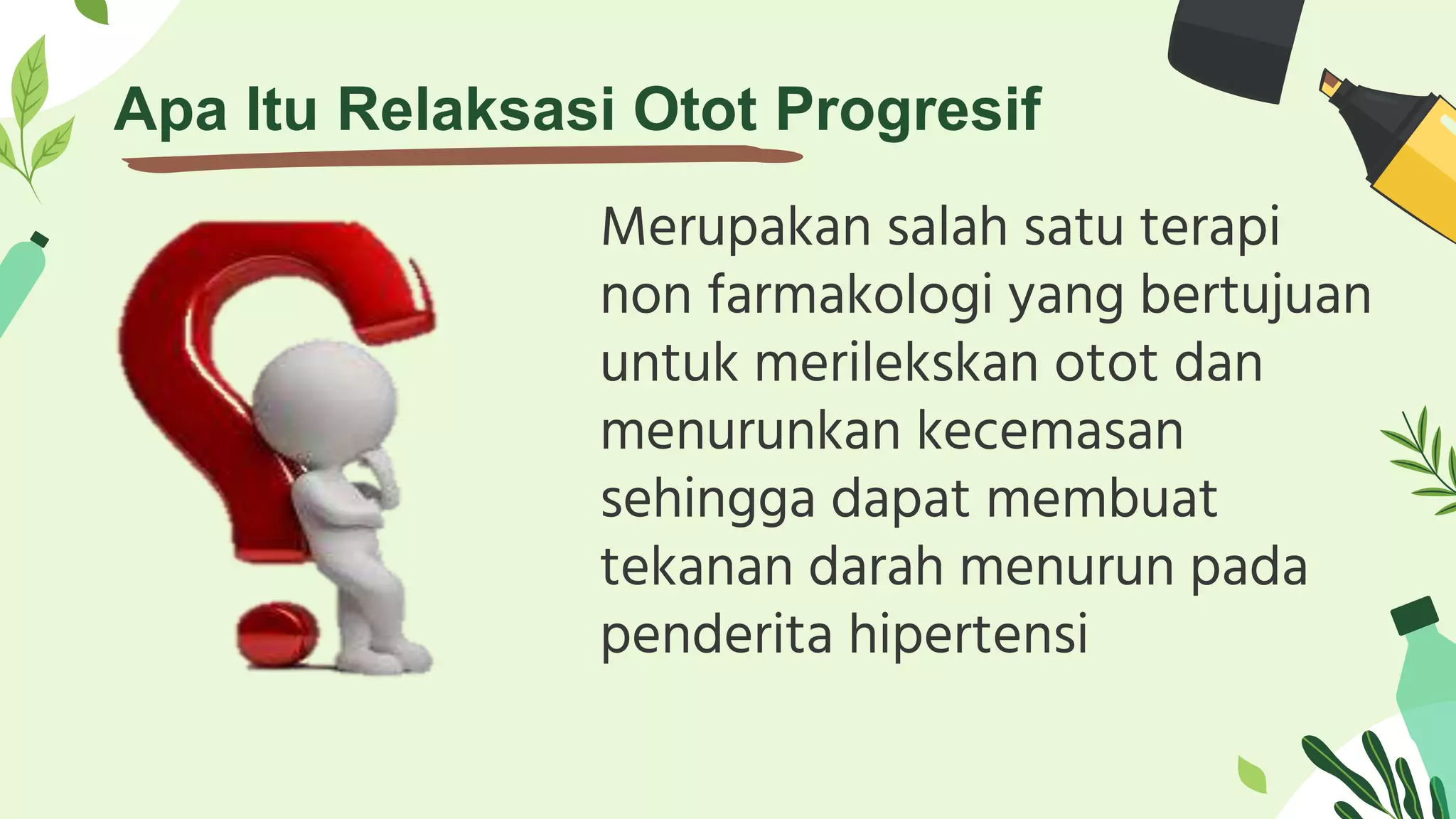 Apa Itu Relaksasi Otot Progresif

Merupakan salah satu terapi non farmakologi yang bertujuan untuk merilekskan otot dan menurunkan kecemasan sehingga dapat membuat tekanan darah menurun pada penderita hipertensi